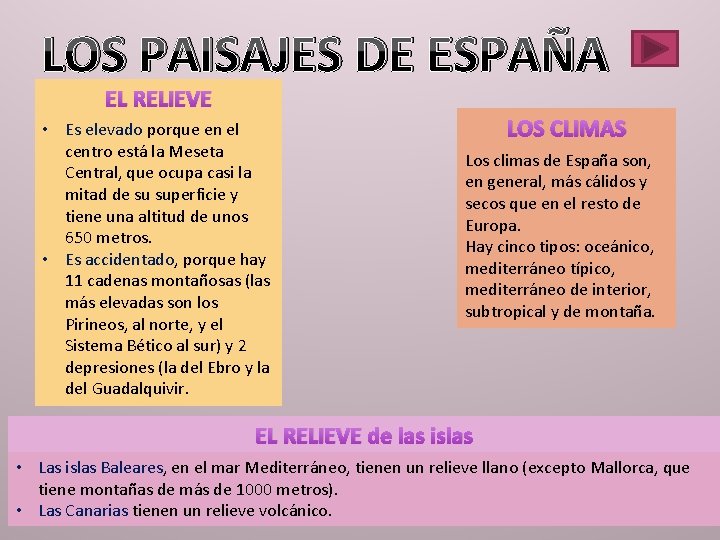 LOS PAISAJES DE ESPAÑA

EL RELIEVE

• Es elevado porque en el centro está la Meseta Central, que ocupa casi la mitad de su superficie y tiene una altitud de unos 650 metros.
• Es accidentado, porque hay 11 cadenas montañosas (las más elevadas son los Pirineos, al norte, y el Sistema Bético al sur) y 2 depresiones (la del Ebro y la del Guadalquivir.

LOS CLIMAS

Los climas de España son, en general, más cálidos y secos que en el resto de Europa.
Hay cinco tipos: oceánico, mediterráneo típico, mediterráneo de interior, subtropical y de montaña.

EL RELIEVE de las islas

• Las islas Baleares, en el mar Mediterráneo, tienen un relieve llano (excepto Mallorca, que tiene montañas de más de 1000 metros).
• Las Canarias tienen un relieve volcánico.